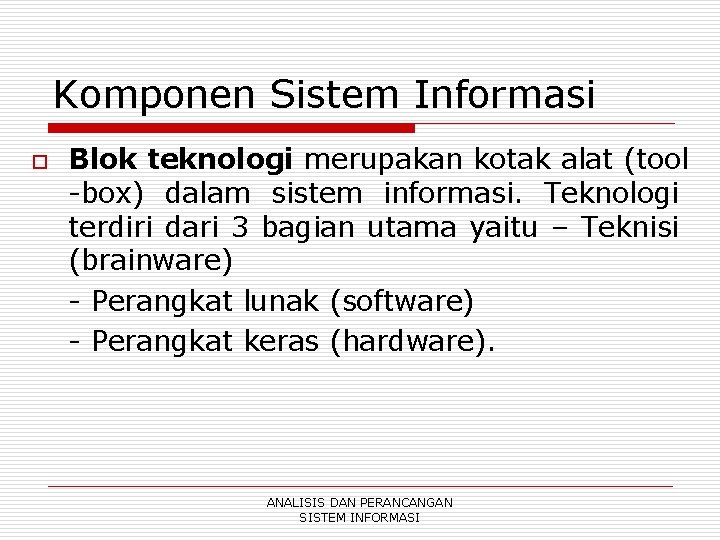 Komponen Sistem Informasi

Blok teknologi merupakan kotak alat (tool -box) dalam sistem informasi. Teknologi terdiri dari 3 bagian utama yaitu – Teknisi (brainware)

- Perangkat lunak (software)

- Perangkat keras (hardware).

ANALISIS DAN PERANCANGAN SISTEM INFORMASI